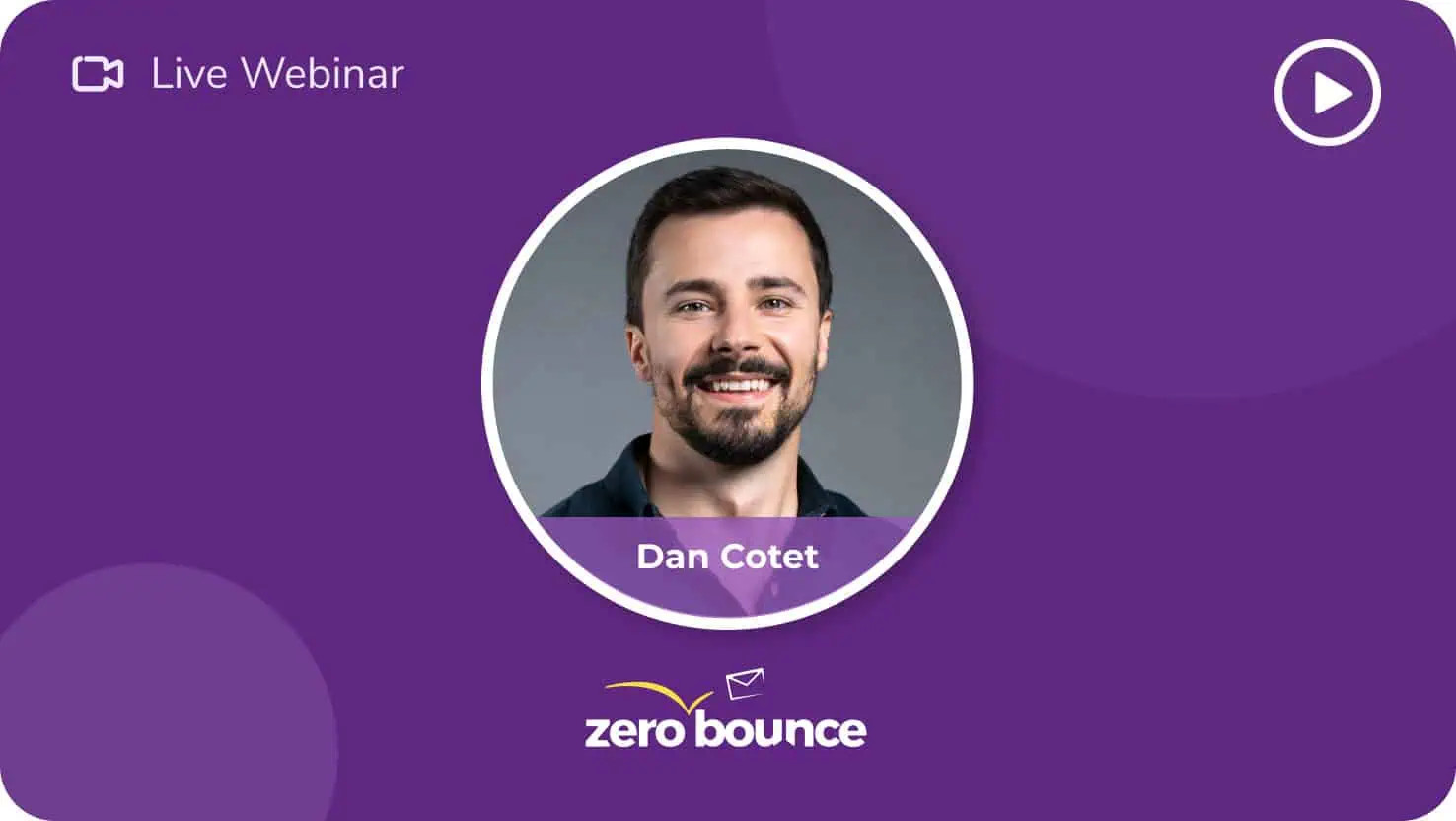 Live Webinar

Dan Cotet

zero bounce